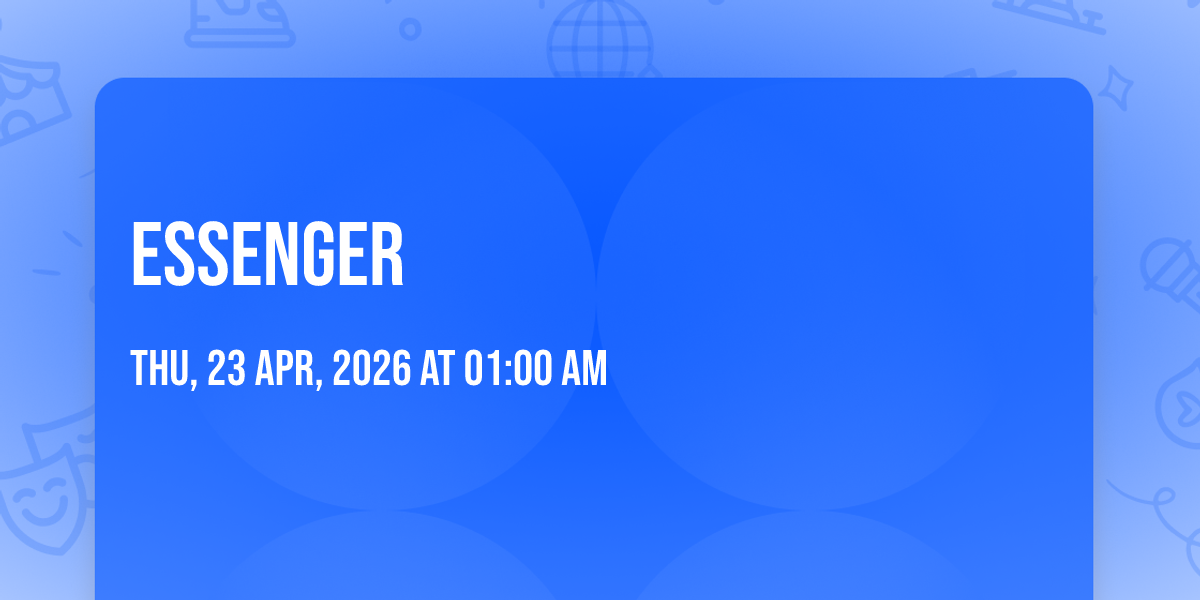 ESSENGER

THU, 23 APR, 2026 AT 01:00 AM